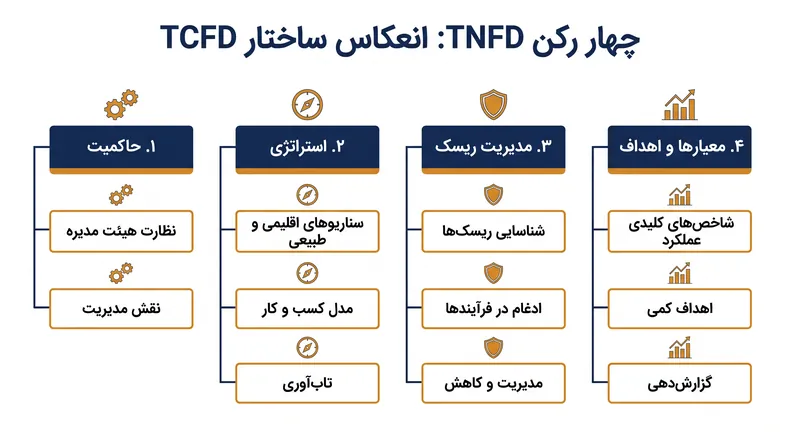 چهار رکن TNFD: انعکاس ساختار TCFD

۱. حاکمیت

نظارت هیئت مدیره

نقش مدیریت

۲. استراتژی

سناریوهای اقلیمی و طبیعی

مدل کسب و کار

تاب‌آوری

۳. مدیریت ریسک

شناسایی ریسک‌ها

ادغام در فرآیندها

مدیریت و کاهش

۴. معیارها و اهداف

شاخص‌های کلیدی عملکرد

اهداف کمی

گزارش‌دهی